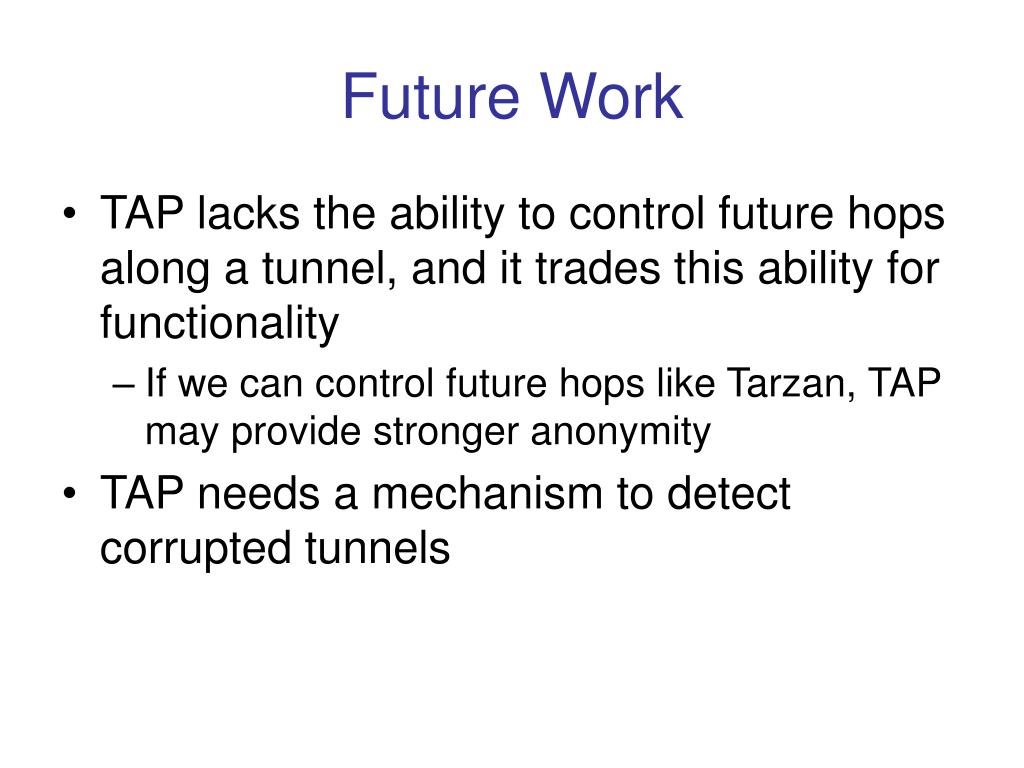 Future Work

• TAP lacks the ability to control future hops along a tunnel, and it trades this ability for functionality

– If we can control future hops like Tarzan, TAP may provide stronger anonymity

• TAP needs a mechanism to detect corrupted tunnels